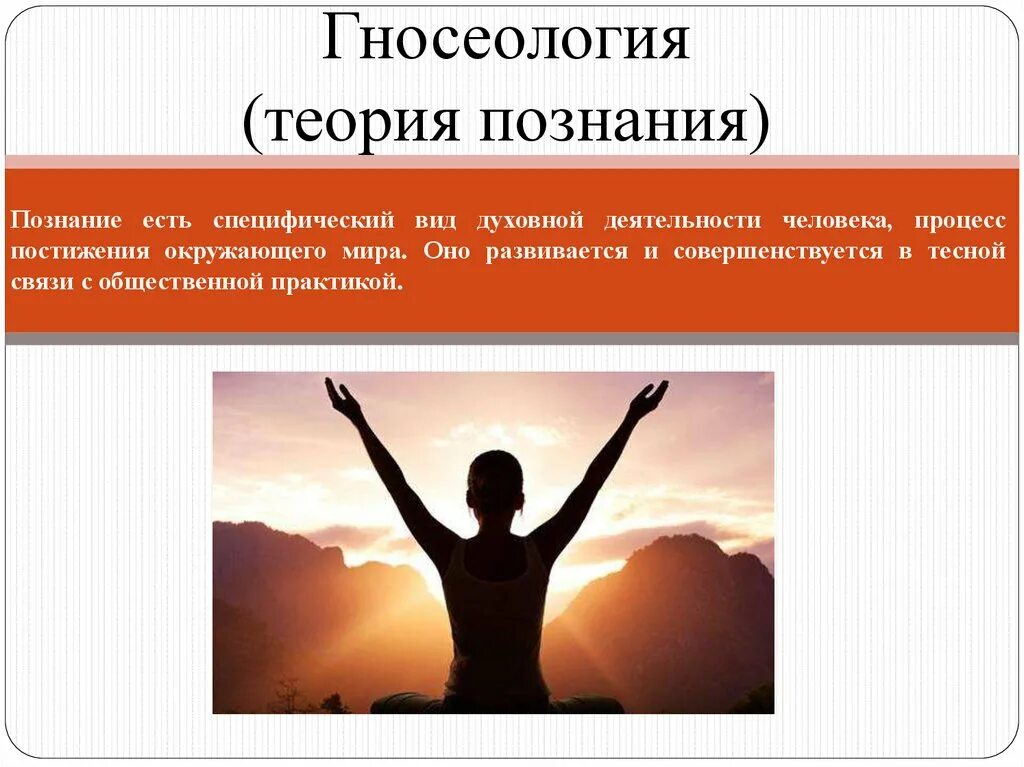 Гносеология
(теория познания)

Познание есть специфический вид духовной деятельности человека, процесс постижения окружающего мира. Оно развивается и совершенствуется в тесной связи с общественной практикой.